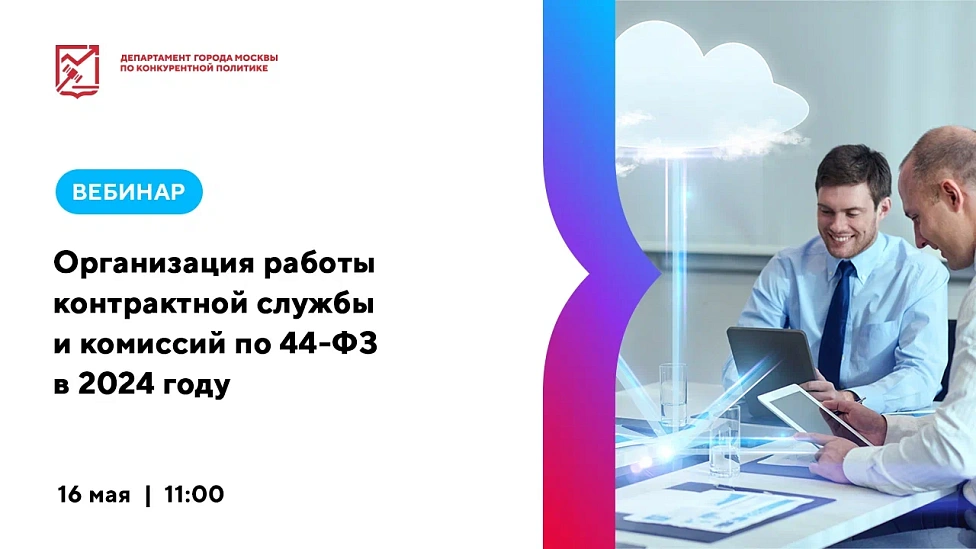 ДЕПАРТАМЕНТ ГОРОДА МОСКВЫ ПО КОНКУРЕНТНОЙ ПОЛИТИКЕ

ВЕБИНАР

Организация работы контрактной службы и комиссий по 44-ФЗ в 2024 году

16 мая | 11:00